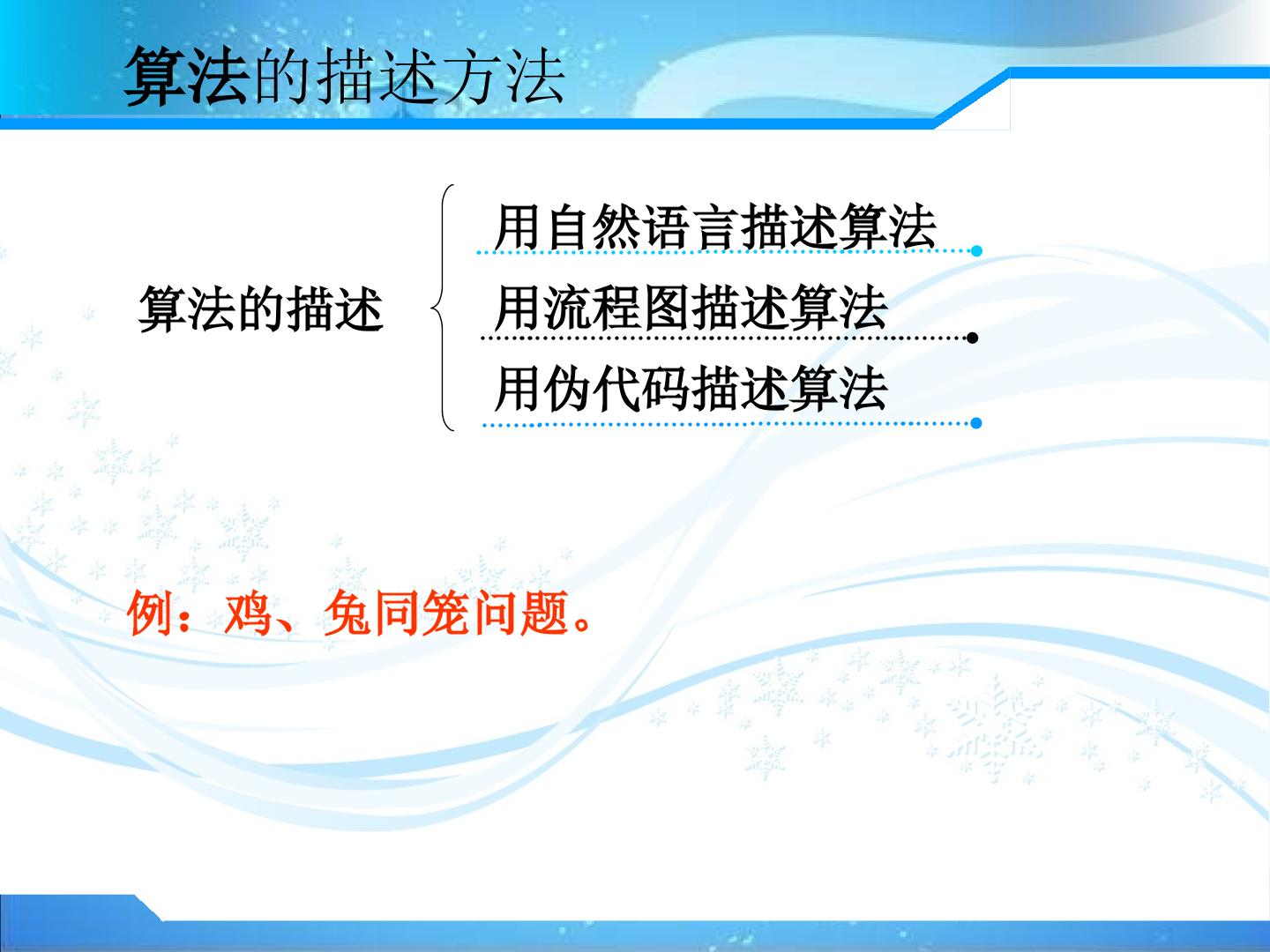 算法的描述方法

算法的描述

用自然语言描述算法

用流程图描述算法

用伪代码描述算法

例：鸡、兔同笼问题。